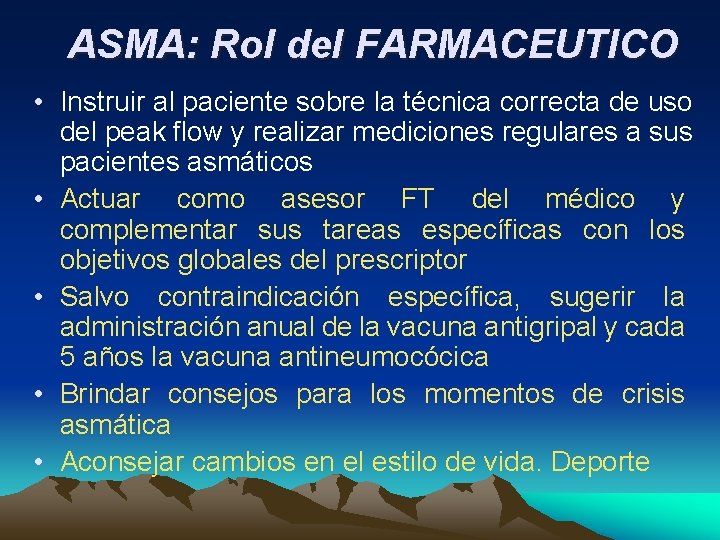 ASMA: Rol del FARMACEUTICO

• Instruir al paciente sobre la técnica correcta de uso del peak flow y realizar mediciones regulares a sus pacientes asmáticos
• Actuar como asesor FT del médico y complementar sus tareas específicas con los objetivos globales del prescriptor
• Salvo contraindicación específica, sugerir la administración anual de la vacuna antigripal y cada 5 años la vacuna antineumocócica
• Brindar consejos para los momentos de crisis asmática
• Aconsejar cambios en el estilo de vida. Deporte